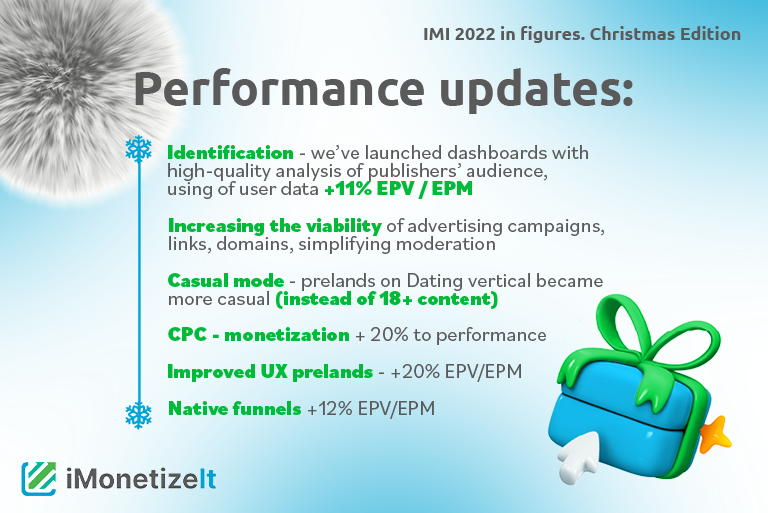 IMI 2022 in figures. Christmas Edition

Performance updates:

Identification - we've launched dashboards with high-quality analysis of publishers' audience, using of user data +11% EPV / EPM

Increasing the viability of advertising campaigns, links, domains, simplifying moderation

Casual mode - prelands on Dating vertical became more casual (instead of 18+ content)

CPC - monetization + 20% to performance

Improved UX prelands - +20% EPV/EPM

Native funnels +12% EPV/EPM

iMonetizeIt